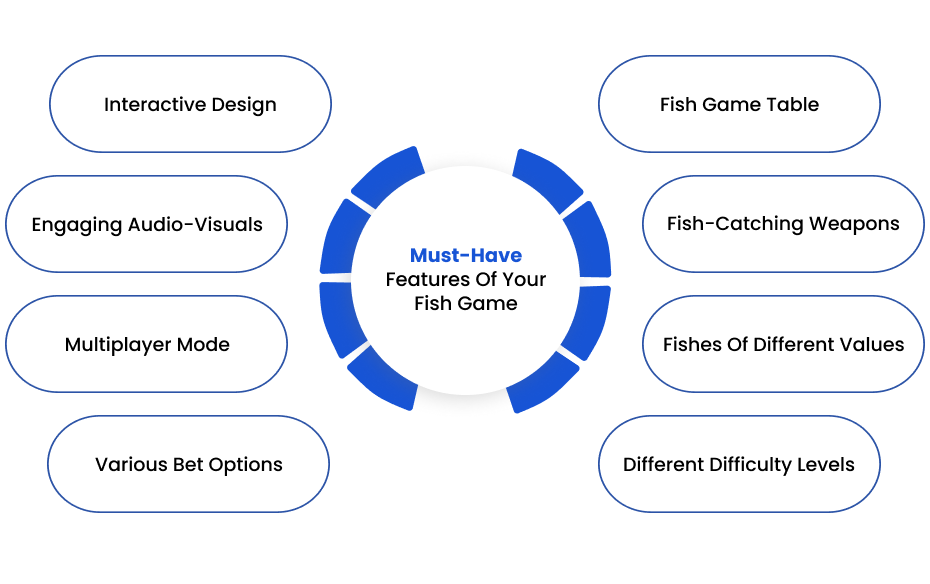 Interactive Design

Engaging Audio-Visuals

Multiplayer Mode

Various Bet Options

Must-Have Features Of Your Fish Game

Fish Game Table

Fish-Catching Weapons

Fishes Of Different Values

Different Difficulty Levels